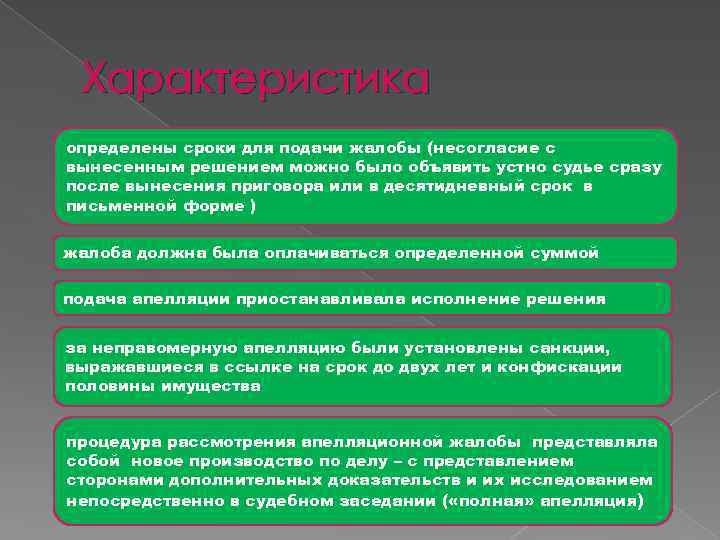 Характеристика

определены сроки для подачи жалобы (несогласие с вынесенным решением можно было объявить устно судье сразу после вынесения приговора или в десятидневный срок в письменной форме )

жалоба должна была оплачиваться определенной суммой

подача апелляции приостанавливала исполнение решения

за неправомерную апелляцию были установлены санкции, выражавшиеся в ссылке на срок до двух лет и конфискации половины имущества

процедура рассмотрения апелляционной жалобы представляла собой новое производство по делу – с представлением сторонами дополнительных доказательств и их исследованием непосредственно в судебном заседании («полная» апелляция)